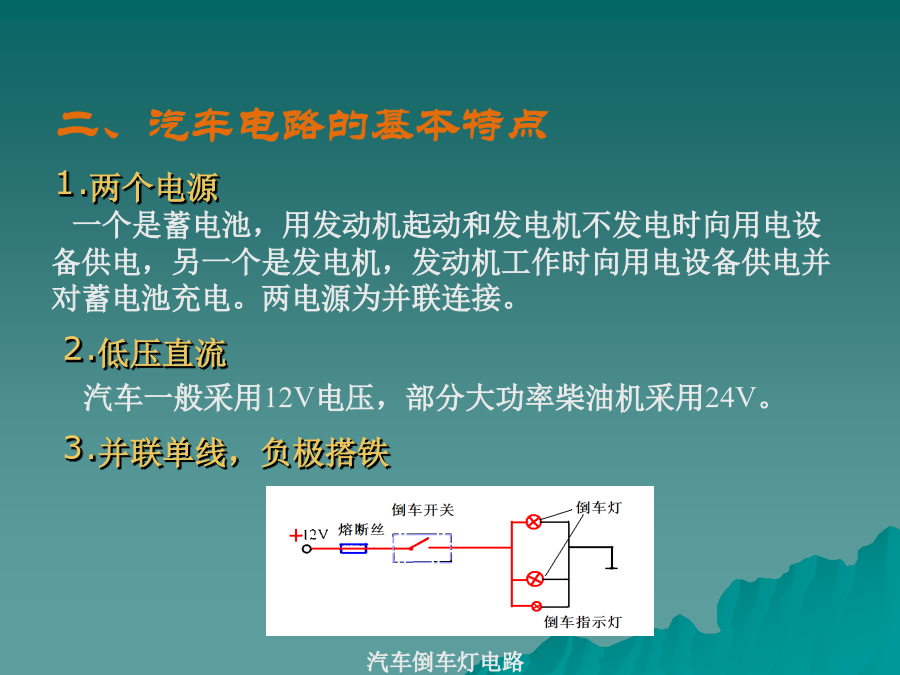 二、汽车电路的基本特点

1.两个电源

一个是蓄电池，用发动机起动和发电机不发电时向用电设备供电，另一个是发电机，发动机工作时向用电设备供电并对蓄电池充电。两电源为并联连接。

2.低压直流

汽车一般采用12V电压，部分大功率柴油机采用24V。

3.并联单线，负极搭铁

+12V 熔断丝 倒车开关 倒车灯 倒车指示灯

汽车倒车灯电路